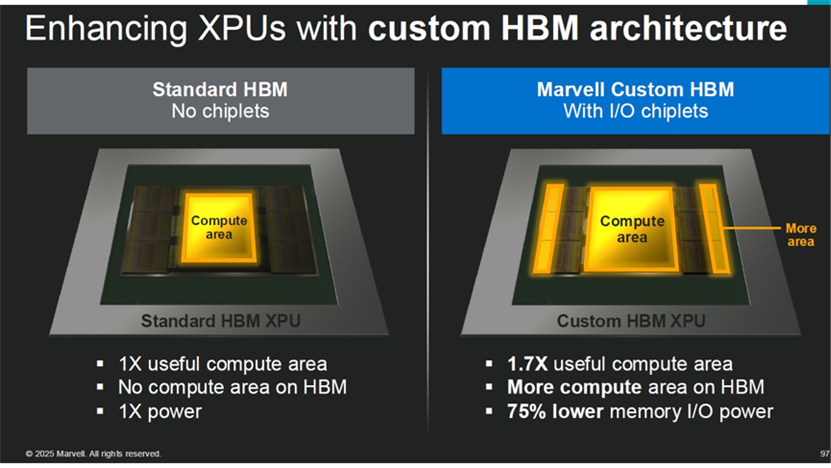 Enhancing XPUs with custom HBM architecture

Standard HBM
No chiplets

Compute area

Standard HBM XPU

• 1X useful compute area
• No compute area on HBM
• 1X power

Marvell Custom HBM
With I/O chiplets

Compute area

More area

Custom HBM XPU

• 1.7X useful compute area
• More compute area on HBM
• 75% lower memory I/O power

© 2025 Marvell. All rights reserved.

97